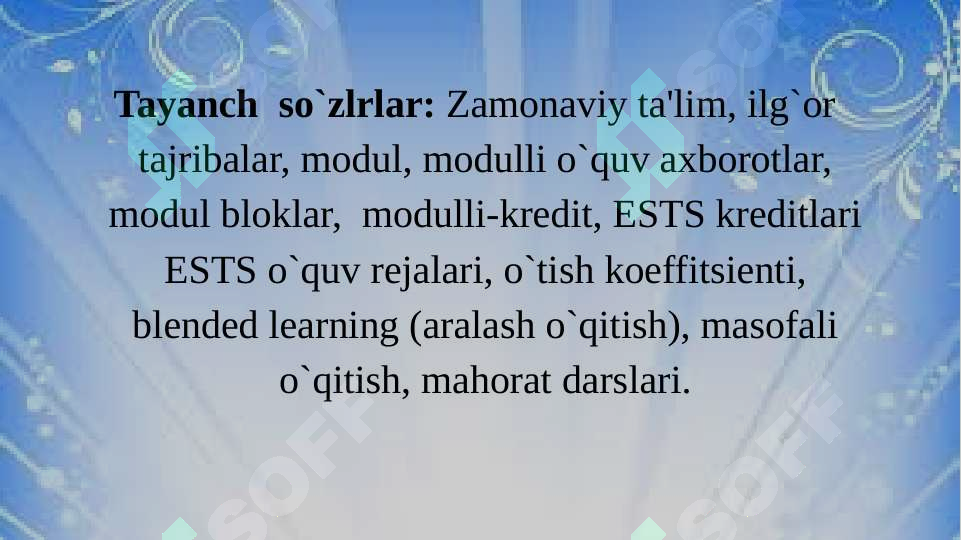 **Tayanch so`zlrlar:** Zamonaviy ta'lim, ilg`or tajribalar, modul, modulli o`quv axborotlar, modul bloklar, modulli-kredit, ESTS kreditlari ESTS o`quv rejalari, o`tish koeffitsienti, blended learning (aralash o`qitish), masofali o`qitish, mahorat darslari.

SOFF SOFF SOFF SOFF